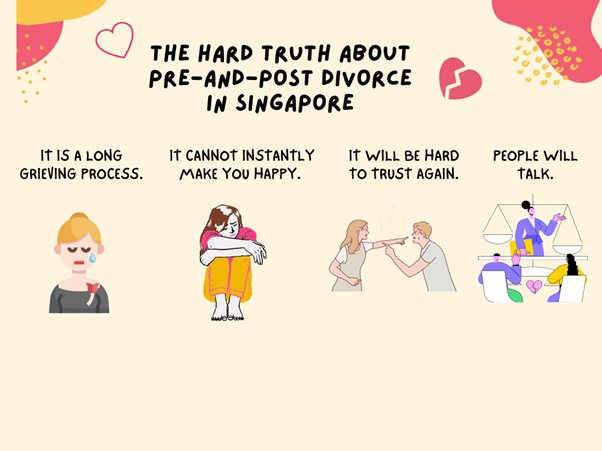 THE HARD TRUTH ABOUT PRE-AND-POST DIVORCE IN SINGAPORE

IT IS A LONG GRIEVING PROCESS.

IT CANNOT INSTANTLY MAKE YOU HAPPY.

IT WILL BE HARD TO TRUST AGAIN.

PEOPLE WILL TALK.